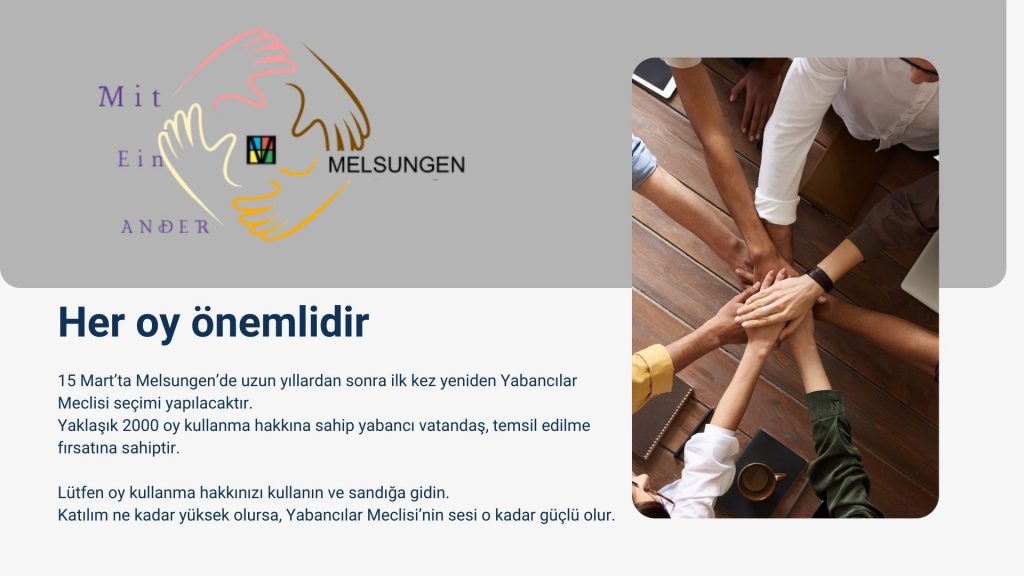 Mit
Ein
ANDER
MELSUNGEN

Her oy önemlidir

15 Mart'ta Melsungen'de uzun yıllardan sonra ilk kez yeniden Yabancılar Meclisi seçimi yapılacaktır.
Yaklaşık 2000 oy kullanma hakkına sahip yabancı vatandaş, temsil edilme fırsatına sahiptir.

Lütfen oy kullanma hakkınızı kullanın ve sandığa gidin.
Katılım ne kadar yüksek olursa, Yabancılar Meclisi'nin sesi o kadar güçlü olur.